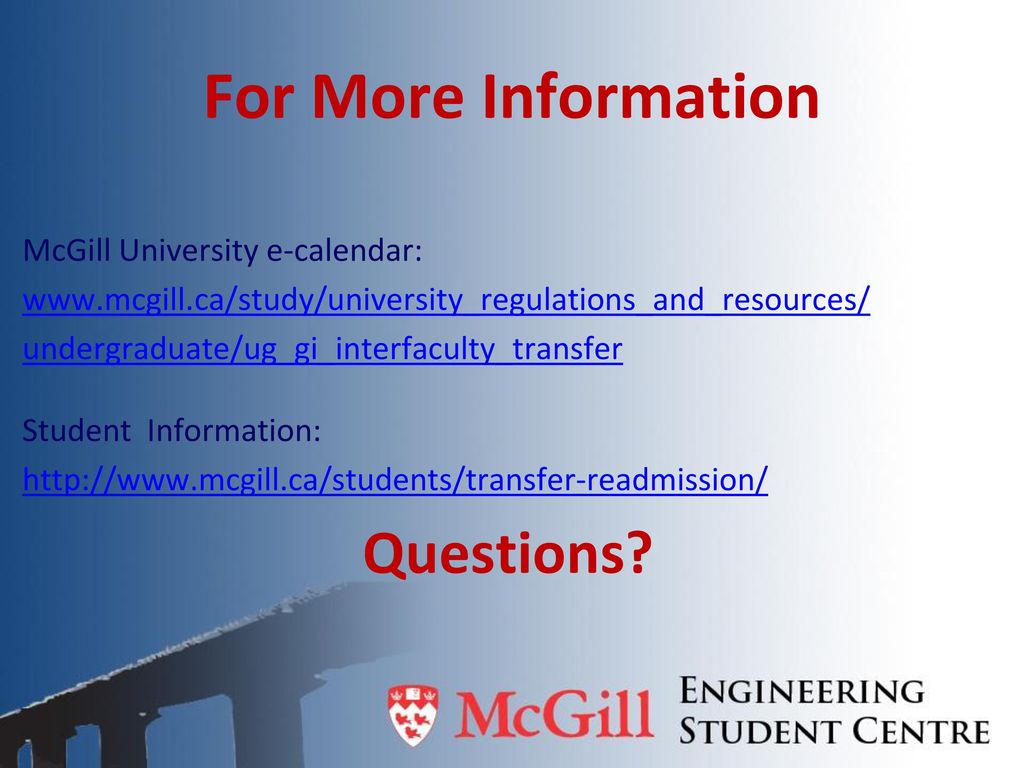 For More Information

McGill University e-calendar:
www.mcgill.ca/study/university_regulations_and_resources/undergraduate/ug_gi_interfaculty_transfer

Student Information:
http://www.mcgill.ca/students/transfer-readmission/

Questions?

McGill ENGINEERING STUDENT CENTRE